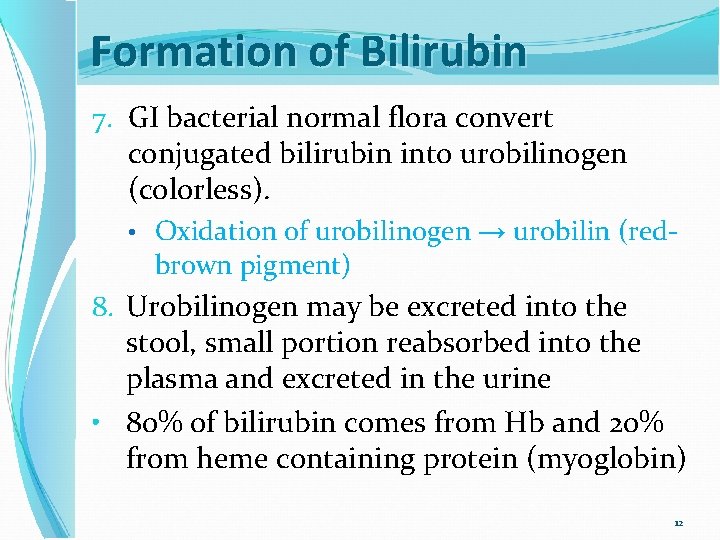 Formation of Bilirubin

7. GI bacterial normal flora convert conjugated bilirubin into urobilinogen (colorless).

• Oxidation of urobilinogen → urobilin (red-brown pigment)

8. Urobilinogen may be excreted into the stool, small portion reabsorbed into the plasma and excreted in the urine

• 80% of bilirubin comes from Hb and 20% from heme containing protein (myoglobin)

12